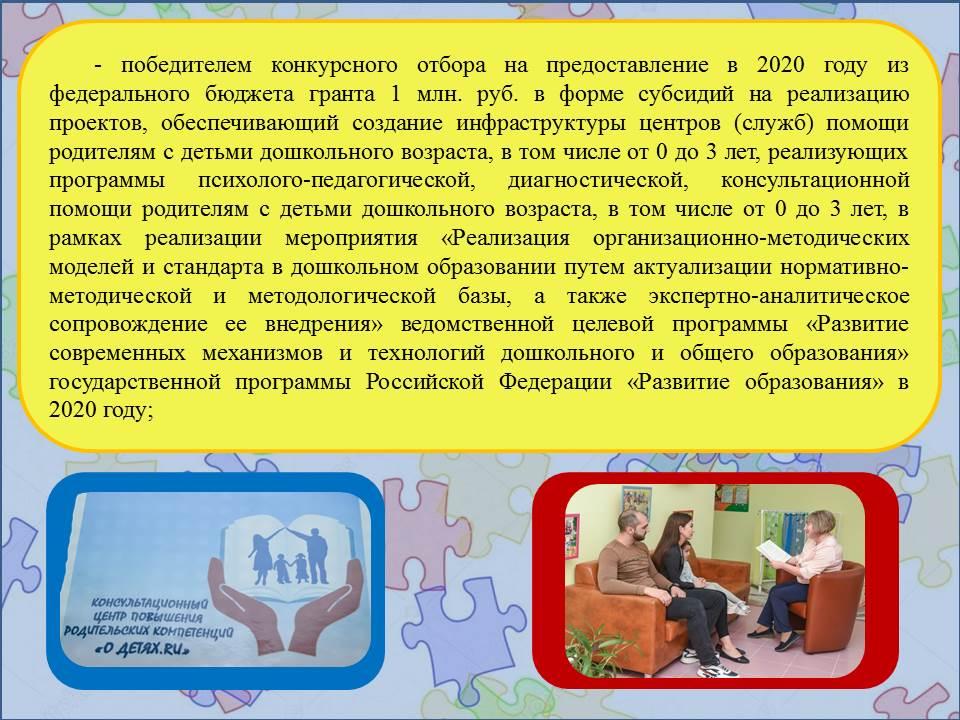 - победителем конкурсного отбора на предоставление в 2020 году из федерального бюджета гранта 1 млн. руб. в форме субсидий на реализацию проектов, обеспечивающий создание инфраструктуры центров (служб) помощи родителям с детьми дошкольного возраста, в том числе от 0 до 3 лет, реализующих программы психолого-педагогической, диагностической, консультационной помощи родителям с детьми дошкольного возраста, в том числе от 0 до 3 лет, в рамках реализации мероприятия «Реализация организационно-методических моделей и стандарта в дошкольном образовании путем актуализации нормативно-методической и методологической базы, а также экспертно-аналитическое сопровождение ее внедрения» ведомственной целевой программы «Развитие современных механизмов и технологий дошкольного и общего образования» государственной программы Российской Федерации «Развитие образования» в 2020 году;

КОНСУЛЬТАЦИОННЫЙ ЦЕНТР ПОВЫШЕНИЯ РОДИТЕЛЬСКИХ КОМПЕТЕНЦИЙ «О ДЕТЯХ.RU»